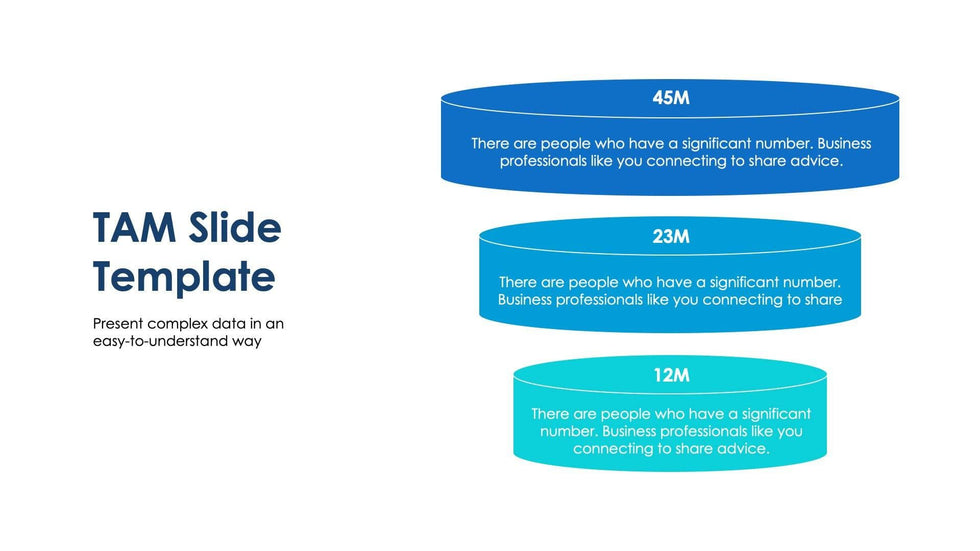 TAM Slide Template

Present complex data in an easy-to-understand way

45M

There are people who have a significant number. Business professionals like you connecting to share advice.

23M

There are people who have a significant number. Business professionals like you connecting to share

12M

There are people who have a significant number. Business professionals like you connecting to share advice.